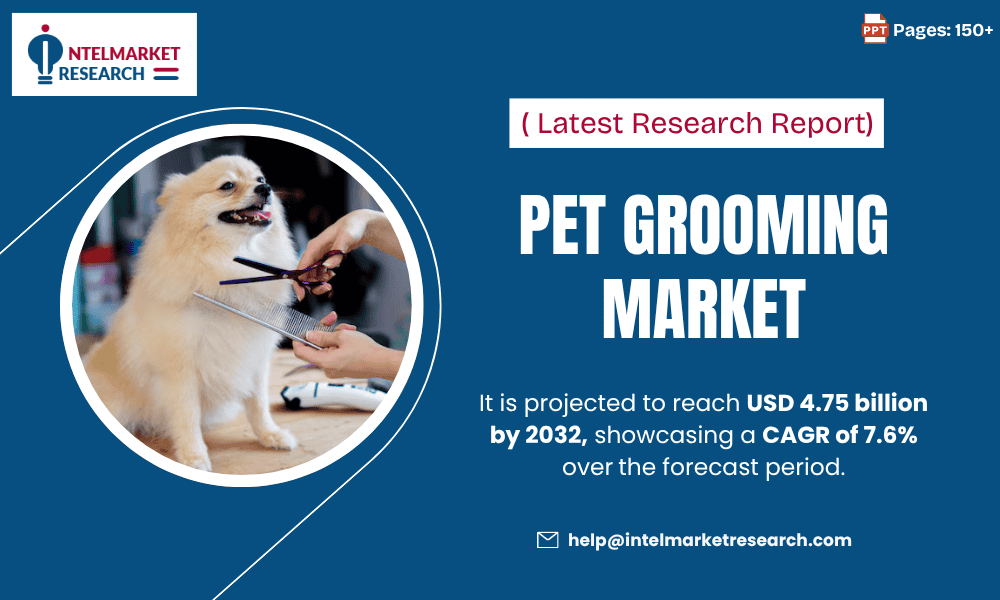 INTELMARKET RESEARCH

PPT Pages: 150+

( Latest Research Report)

PET GROOMING MARKET

It is projected to reach USD 4.75 billion by 2032, showcasing a CAGR of 7.6% over the forecast period.

help@intelmarketresearch.com